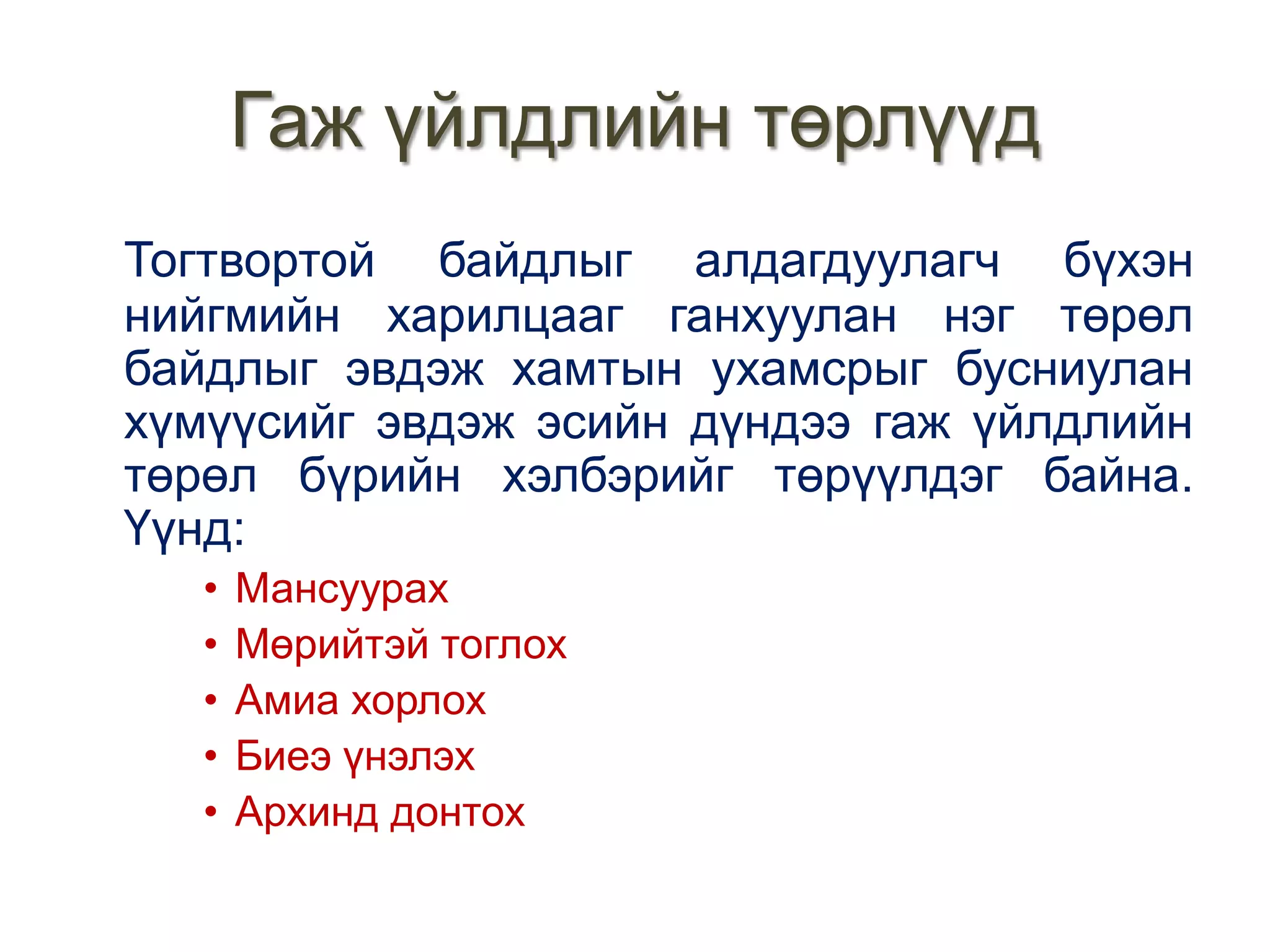 Гаж үйлдлийн төрлүүд

Тогтвортой байдлыг алдагдуулагч бүхэн нийгмийн харилцааг ганхуулан нэг төрөл байдлыг эвдэж хамтын ухамсрыг бусниулан хүмүүсийг эвдэж эсийн дүндээ гаж үйлдлийн төрөл бүрийн хэлбэрийг төрүүлдэг байна. Үүнд:

• Мансуурах
• Мөрийтэй тоглох
• Амиа хорлох
• Биеэ үнэлэх
• Архинд донтох